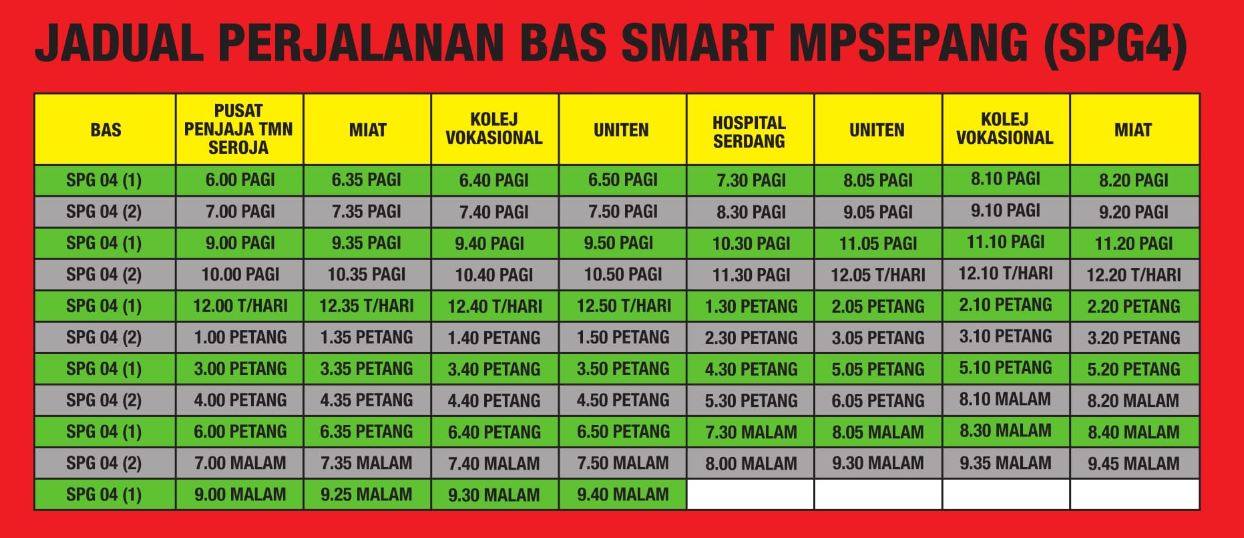 JADUAL PERJALANAN BAS SMART MPSEPANG (SPG4)

| BAS | PUSAT PENJAJA TMN SEROJA | MIAT | KOLEJ VOKASIONAL | UNITEN | HOSPITAL SERDANG | UNITEN | KOLEJ VOKASIONAL | MIAT |
|---|---|---|---|---|---|---|---|---|
| SPG 04 (1) | 6.00 PAGI | 6.35 PAGI | 6.40 PAGI | 6.50 PAGI | 7.30 PAGI | 8.05 PAGI | 8.10 PAGI | 8.20 PAGI |
| SPG 04 (2) | 7.00 PAGI | 7.35 PAGI | 7.40 PAGI | 7.50 PAGI | 8.30 PAGI | 9.05 PAGI | 9.10 PAGI | 9.20 PAGI |
| SPG 04 (1) | 9.00 PAGI | 9.35 PAGI | 9.40 PAGI | 9.50 PAGI | 10.30 PAGI | 11.05 PAGI | 11.10 PAGI | 11.20 PAGI |
| SPG 04 (2) | 10.00 PAGI | 10.35 PAGI | 10.40 PAGI | 10.50 PAGI | 11.30 PAGI | 12.05 T/HARI | 12.10 T/HARI | 12.20 T/HARI |
| SPG 04 (1) | 12.00 T/HARI | 12.35 T/HARI | 12.40 T/HARI | 12.50 T/HARI | 1.30 PETANG | 2.05 PETANG | 2.10 PETANG | 2.20 PETANG |
| SPG 04 (2) | 1.00 PETANG | 1.35 PETANG | 1.40 PETANG | 1.50 PETANG | 2.30 PETANG | 3.05 PETANG | 3.10 PETANG | 3.20 PETANG |
| SPG 04 (1) | 3.00 PETANG | 3.35 PETANG | 3.40 PETANG | 3.50 PETANG | 4.30 PETANG | 5.05 PETANG | 5.10 PETANG | 5.20 PETANG |
| SPG 04 (2) | 4.00 PETANG | 4.35 PETANG | 4.40 PETANG | 4.50 PETANG | 5.30 PETANG | 6.05 PETANG | 8.10 MALAM | 8.20 MALAM |
| SPG 04 (1) | 6.00 PETANG | 6.35 PETANG | 6.40 PETANG | 6.50 PETANG | 7.30 MALAM | 8.05 MALAM | 8.30 MALAM | 8.40 MALAM |
| SPG 04 (2) | 7.00 MALAM | 7.35 MALAM | 7.40 MALAM | 7.50 MALAM | 8.00 MALAM | 9.30 MALAM | 9.35 MALAM | 9.45 MALAM |
| SPG 04 (1) | 9.00 MALAM | 9.25 MALAM | 9.30 MALAM | 9.40 MALAM | | | | |